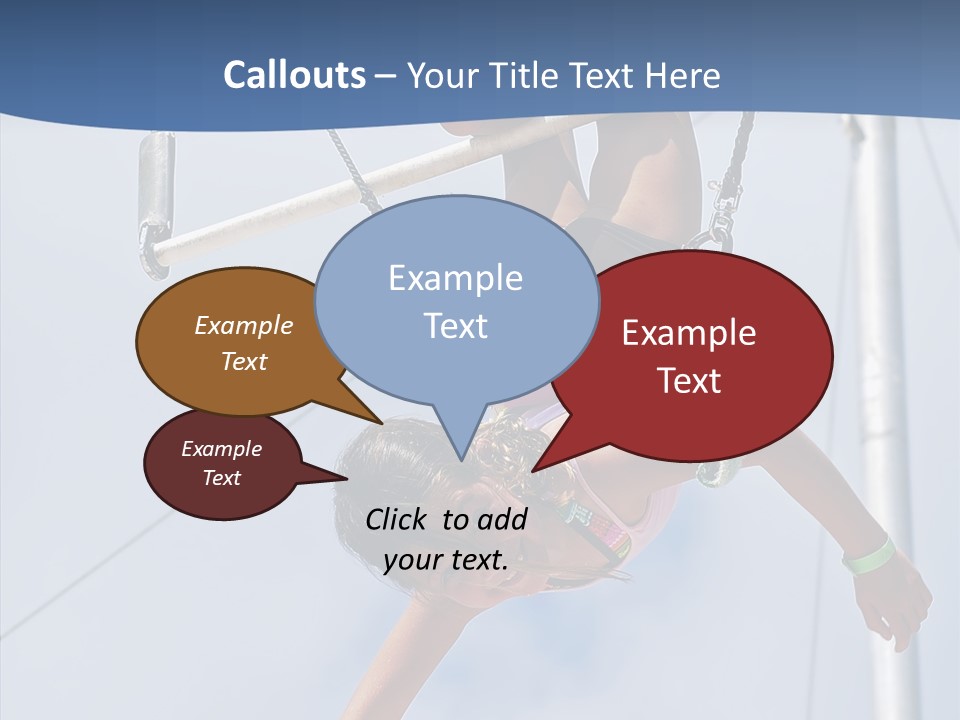 Callouts – Your Title Text Here

Example Text

Example Text

Example Text

Example Text

Click to add your text.